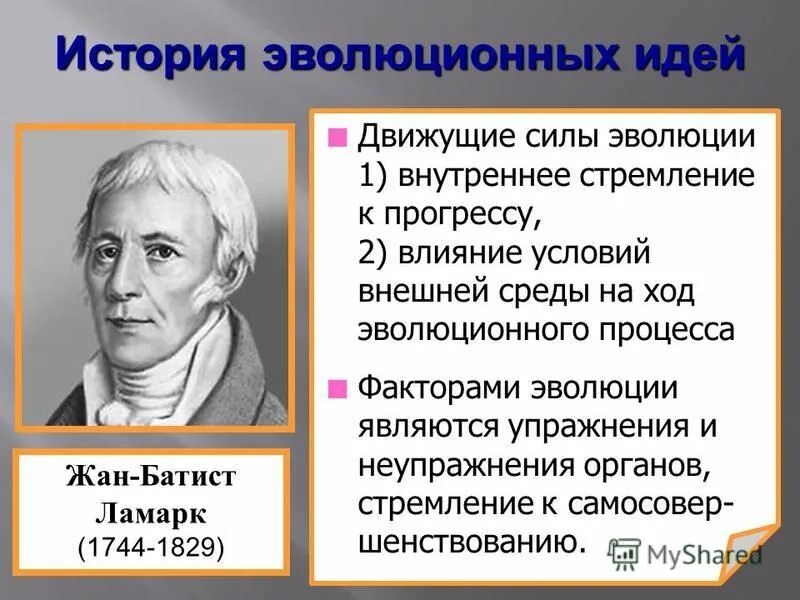 История эволюционных идей

Жан-Батист Ламарк
(1744-1829)

Движущие силы эволюции
1) внутреннее стремление к прогрессу,
2) влияние условий внешней среды на ход эволюционного процесса

Факторами эволюции являются упражнения и неупражнения органов, стремление к самосовершенствованию.

MyShared